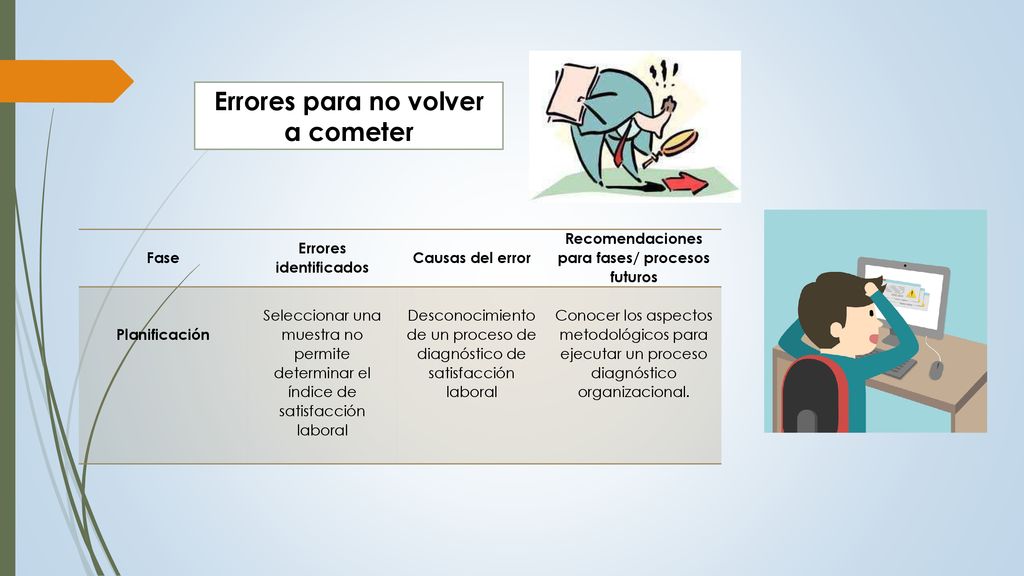 Errores para no volver a cometer

| Fase | Errores identificados | Causas del error | Recomendaciones para fases/ procesos futuros |
|---|---|---|---|
| Planificación | Seleccionar una muestra no permite determinar el índice de satisfacción laboral | Desconocimiento de un proceso de diagnóstico de satisfacción laboral | Conocer los aspectos metodológicos para ejecutar un proceso diagnóstico organizacional. |